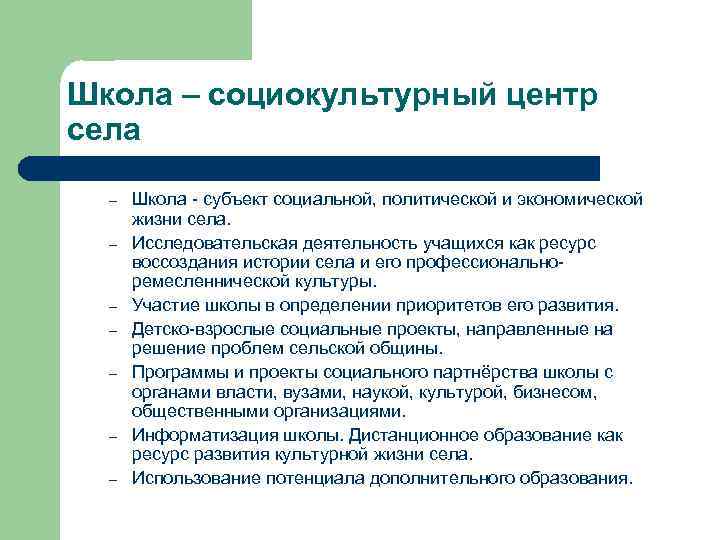 Школа – социокультурный центр села

– Школа - субъект социальной, политической и экономической жизни села.
– Исследовательская деятельность учащихся как ресурс воссоздания истории села и его профессионально-ремесленнической культуры.
– Участие школы в определении приоритетов его развития.
– Детско-взрослые социальные проекты, направленные на решение проблем сельской общины.
– Программы и проекты социального партнёрства школы с органами власти, вузами, наукой, культурой, бизнесом, общественными организациями.
– Информатизация школы. Дистанционное образование как ресурс развития культурной жизни села.
– Использование потенциала дополнительного образования.